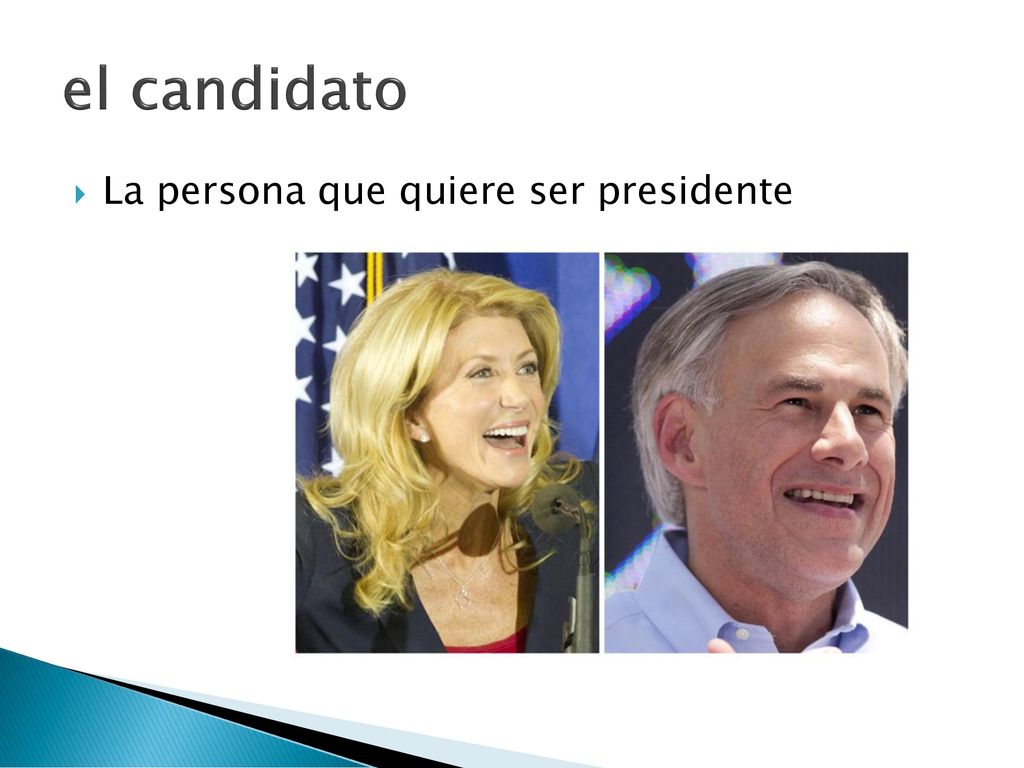 el candidato

La persona que quiere ser presidente